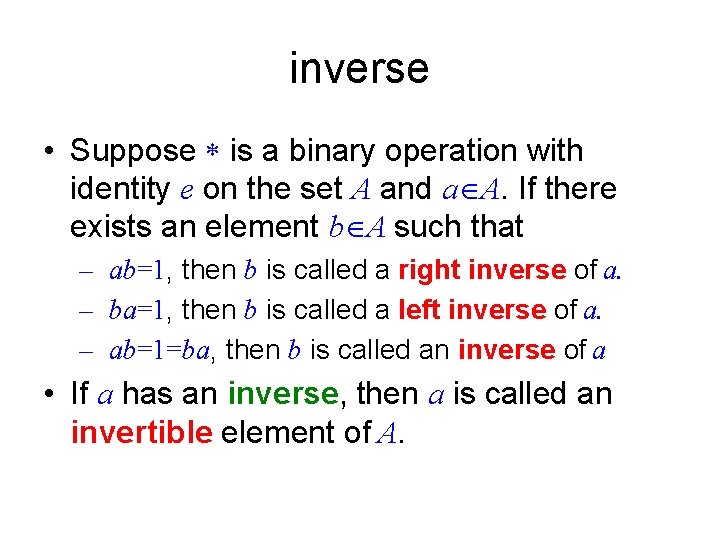 inverse

• Suppose $*$ is a binary operation with identity $e$ on the set $A$ and $a \in A$. If there exists an element $b \in A$ such that

– $ab=1$, then $b$ is called a right inverse of $a$.

– $ba=1$, then $b$ is called a left inverse of $a$.

– $ab=1=ba$, then $b$ is called an inverse of $a$

• If $a$ has an inverse, then $a$ is called an invertible element of $A$.